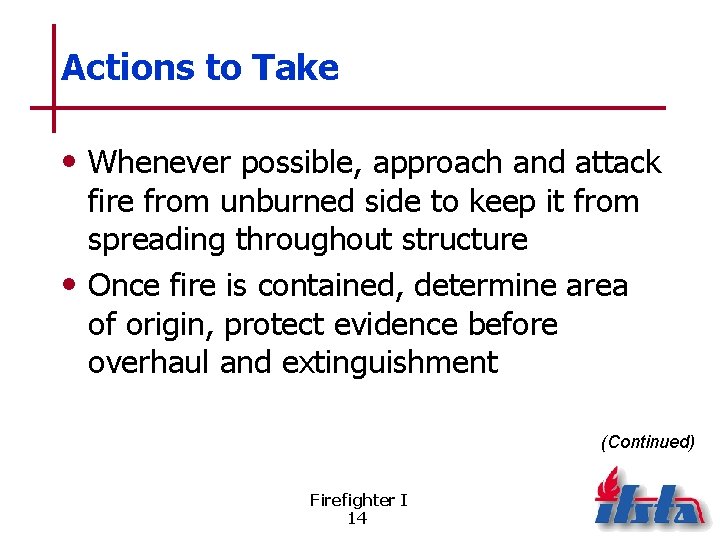 Actions to Take

• Whenever possible, approach and attack fire from unburned side to keep it from spreading throughout structure

• Once fire is contained, determine area of origin, protect evidence before overhaul and extinguishment

(Continued)

Firefighter I
14

ifsta